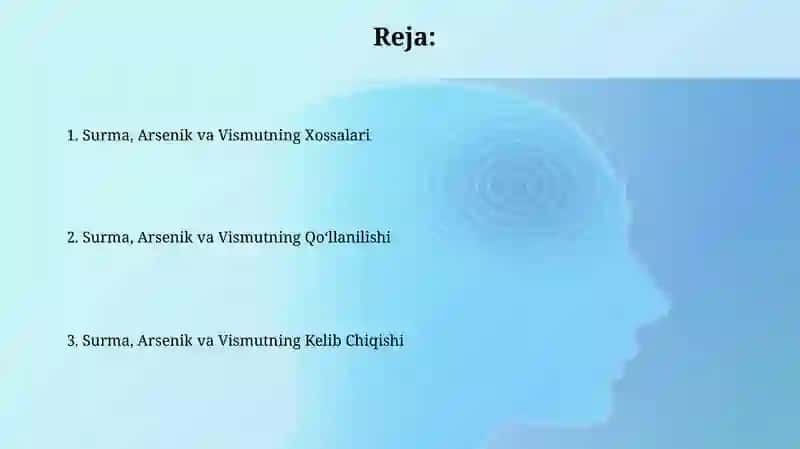 Reja:

1. Surma, Arsenik va Vismutning Xossalari

2. Surma, Arsenik va Vismutning Qoʻllanilishi

3. Surma, Arsenik va Vismutning Kelib Chiqishi